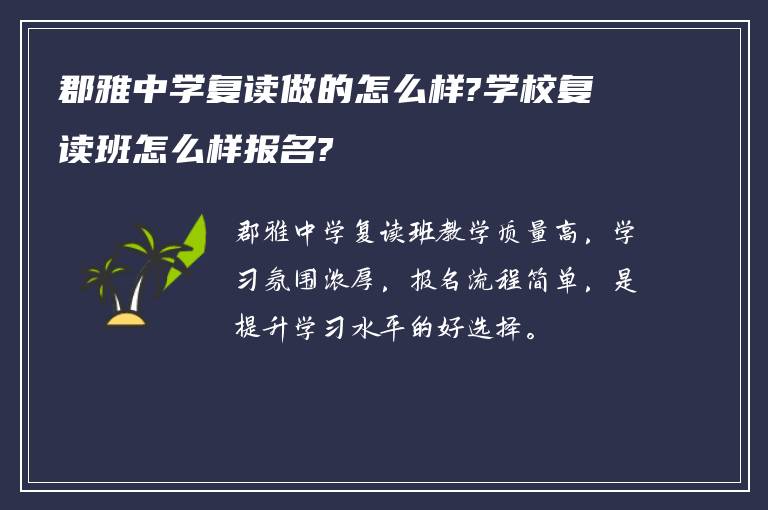 郡雅中学复读做的怎么样?学校复读班怎么样报名?

郡雅中学复读班教学质量高，学习氛围浓厚，报名流程简单，是提升学习水平的好选择。